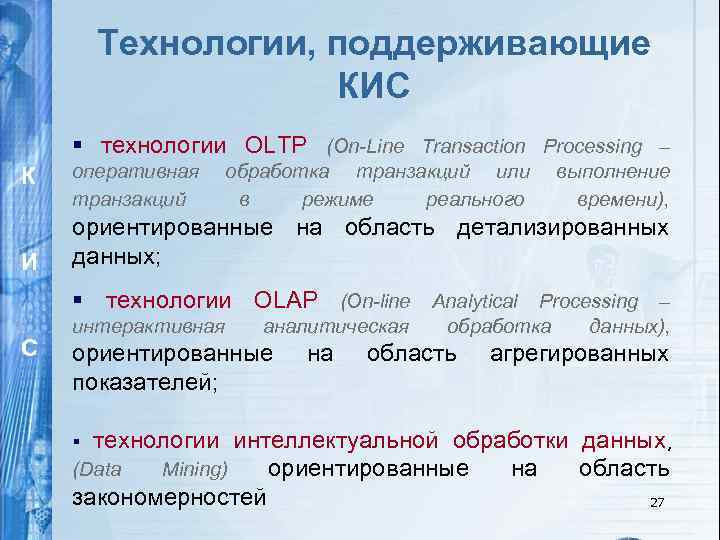 Технологии, поддерживающие КИС

К
И
С

▪ технологии OLTP (On-Line Transaction Processing – оперативная обработка транзакций или выполнение транзакций в режиме реального времени), ориентированные на область детализированных данных;

▪ технологии OLAP (On-line Analytical Processing – интерактивная аналитическая обработка данных), ориентированные на область агрегированных показателей;

▪ технологии интеллектуальной обработки данных, (Data Mining) ориентированные на область закономерностей

27